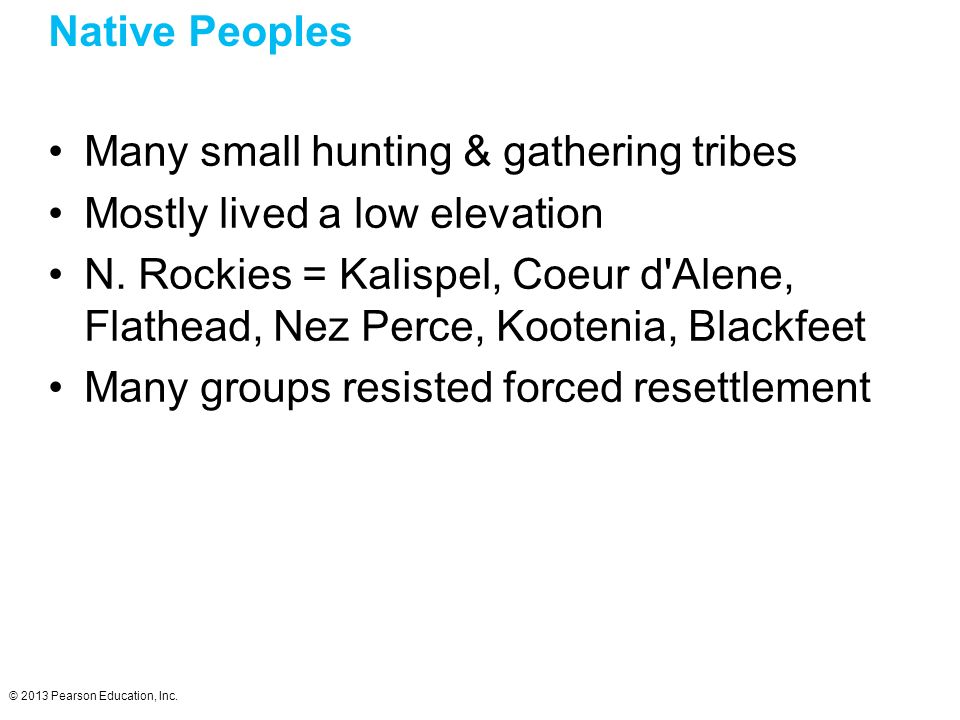 Native Peoples

• Many small hunting & gathering tribes
• Mostly lived a low elevation
• N. Rockies = Kalispel, Coeur d'Alene, Flathead, Nez Perce, Kootenia, Blackfeet
• Many groups resisted forced resettlement

© 2013 Pearson Education, Inc.